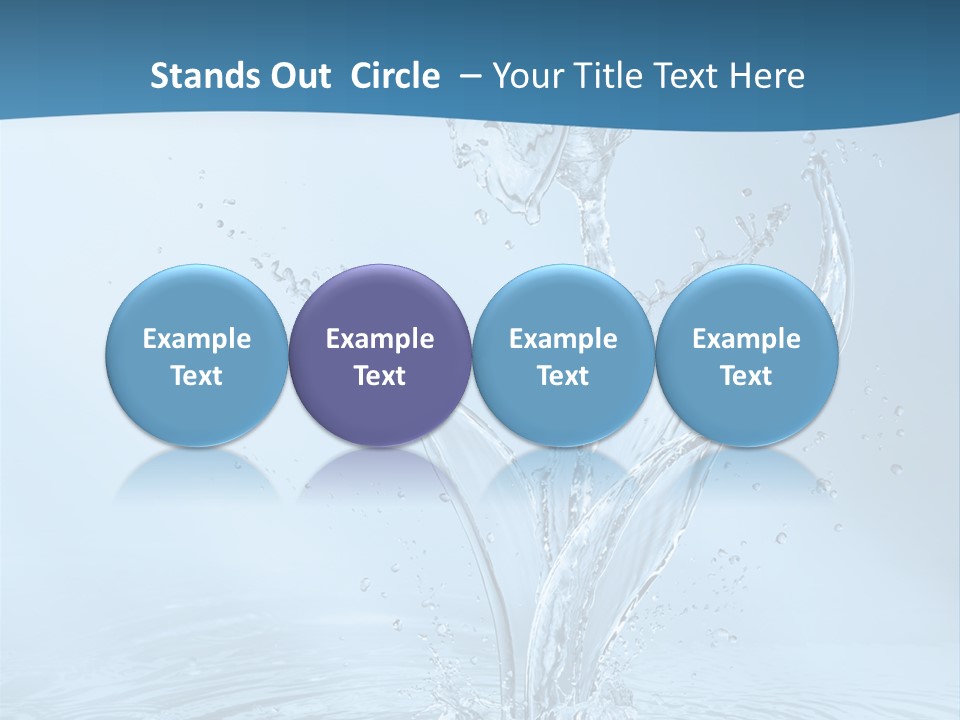 Stands Out Circle – Your Title Text Here

Example Text

Example Text

Example Text

Example Text